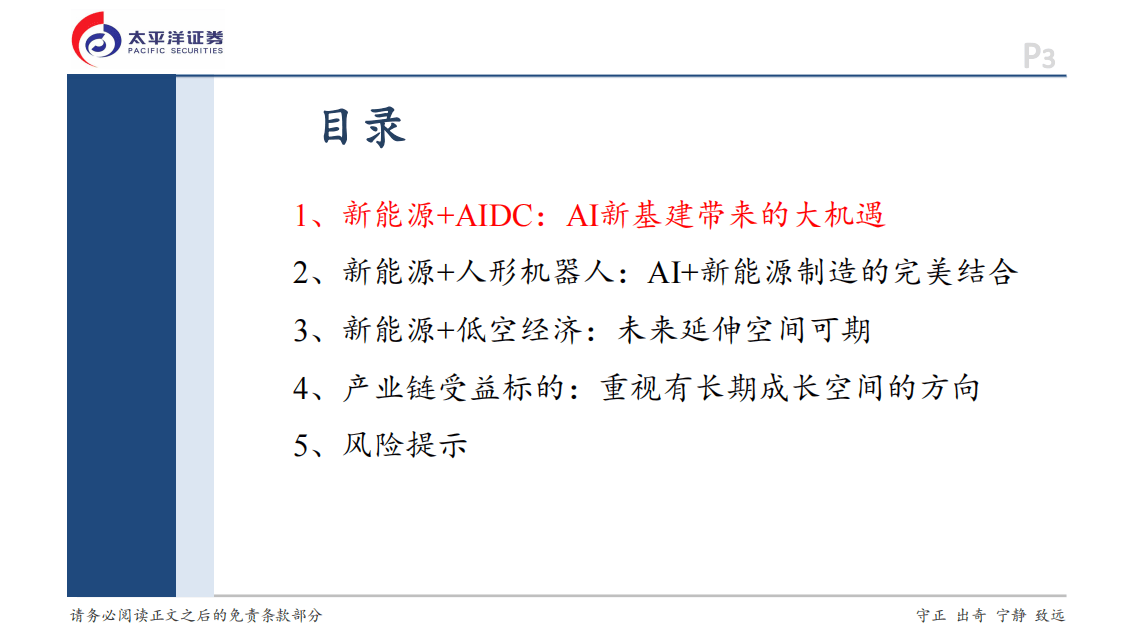 太平洋证券
PACIFIC SECURITIES

P3

目录

1、新能源+AIDC：AI新基建带来的大机遇

2、新能源+人形机器人：AI+新能源制造的完美结合

3、新能源+低空经济：未来延伸空间可期

4、产业链受益标的：重视有长期成长空间的方向

5、风险提示

请务必阅读正文之后的免责条款部分

守正 出奇 宁静 致远